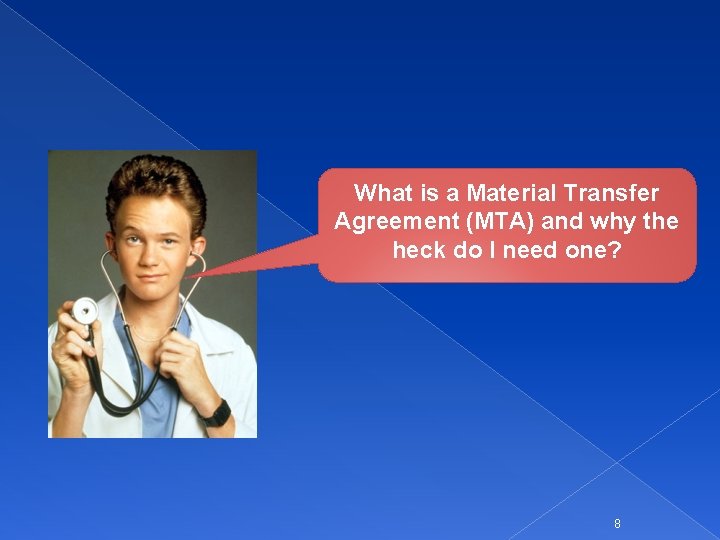 What is a Material Transfer Agreement (MTA) and why the heck do I need one?

8